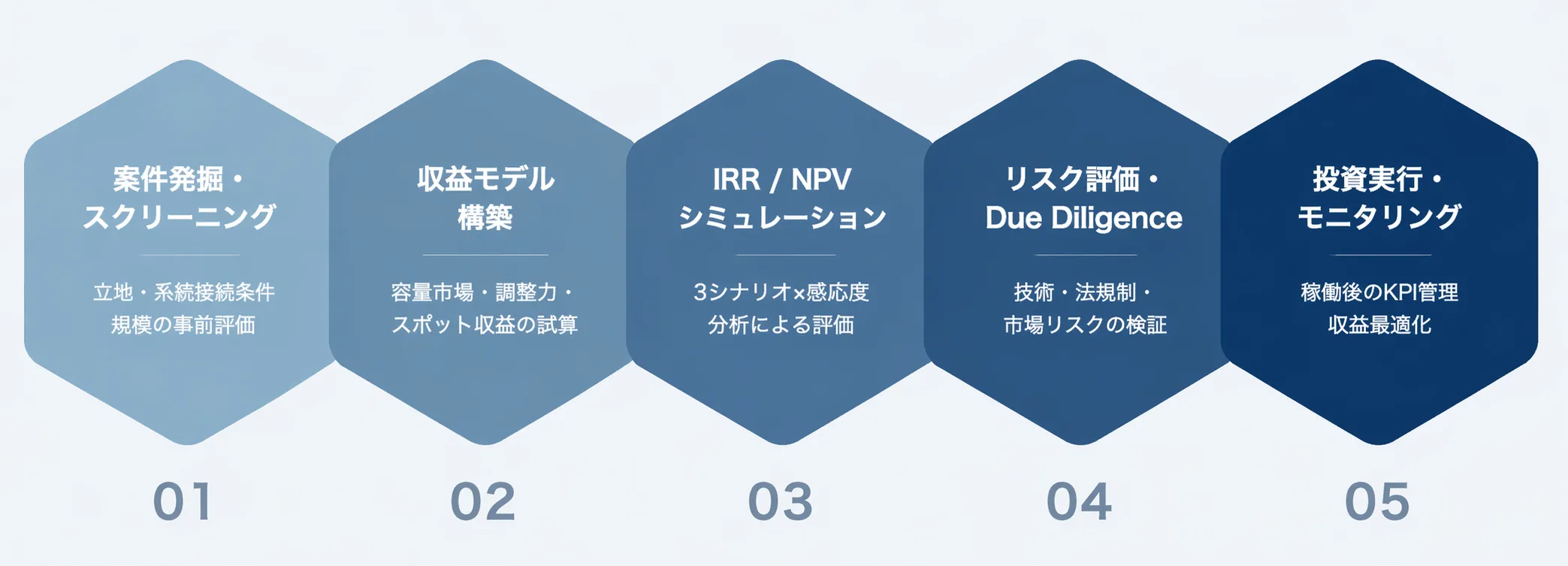 案件発掘・
スクリーニング

立地・系統接続条件
規模の事前評価

01

収益モデル
構築

容量市場・調整力・
スポット収益の試算

02

IRR / NPV
シミュレーション

3シナリオ×感応度
分析による評価

03

リスク評価・
Due Diligence

技術・法規制・
市場リスクの検証

04

投資実行・
モニタリング

稼働後のKPI管理
収益最適化

05